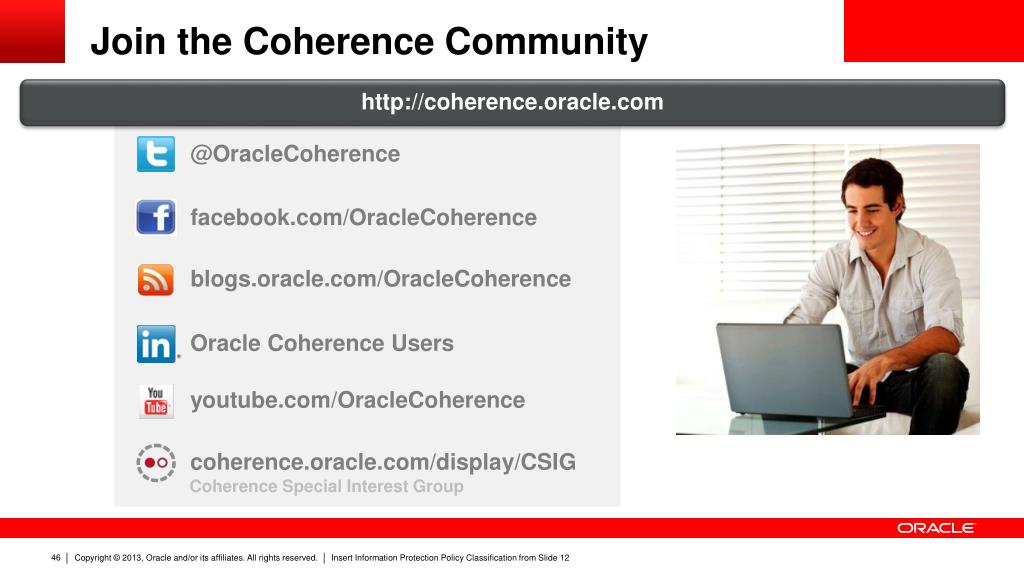 Join the Coherence Community

http://coherence.oracle.com

@OracleCoherence

facebook.com/OracleCoherence

blogs.oracle.com/OracleCoherence

in

Oracle Coherence Users

You Tube

youtube.com/OracleCoherence

coherence.oracle.com/display/CSIG
Coherence Special Interest Group

ORACLE

46 | Copyright © 2013, Oracle and/or its affiliates. All rights reserved. | Insert Information Protection Policy Classification from Slide 12